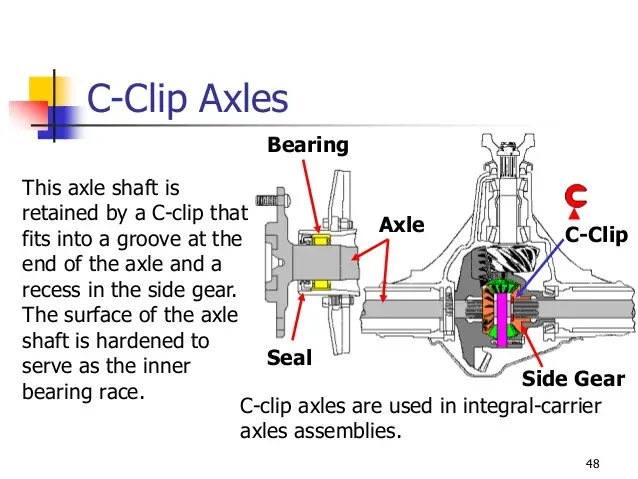 C-Clip Axles

This axle shaft is retained by a C-clip that fits into a groove at the end of the axle and a recess in the side gear. The surface of the axle shaft is hardened to serve as the inner bearing race.

Bearing

Axle

C-Clip

Seal

Side Gear

C-clip axles are used in integral-carrier axles assemblies.

48